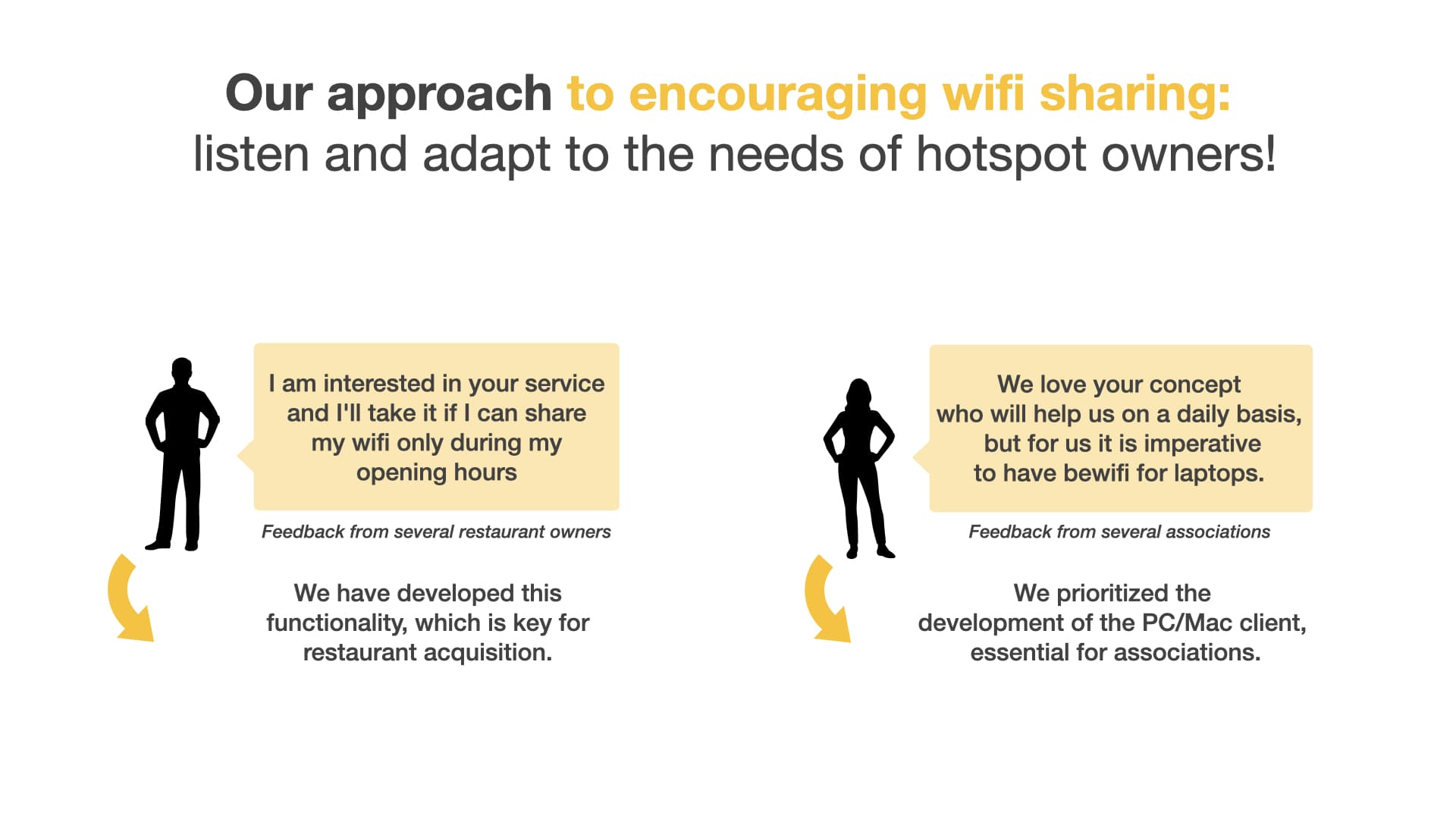 Our approach to encouraging wifi sharing:
listen and adapt to the needs of hotspot owners!

I am interested in your service and I'll take it if I can share my wifi only during my opening hours

Feedback from several restaurant owners

We have developed this functionality, which is key for restaurant acquisition.

We love your concept who will help us on a daily basis, but for us it is imperative to have bewifi for laptops.

Feedback from several associations

We prioritized the development of the PC/Mac client, essential for associations.